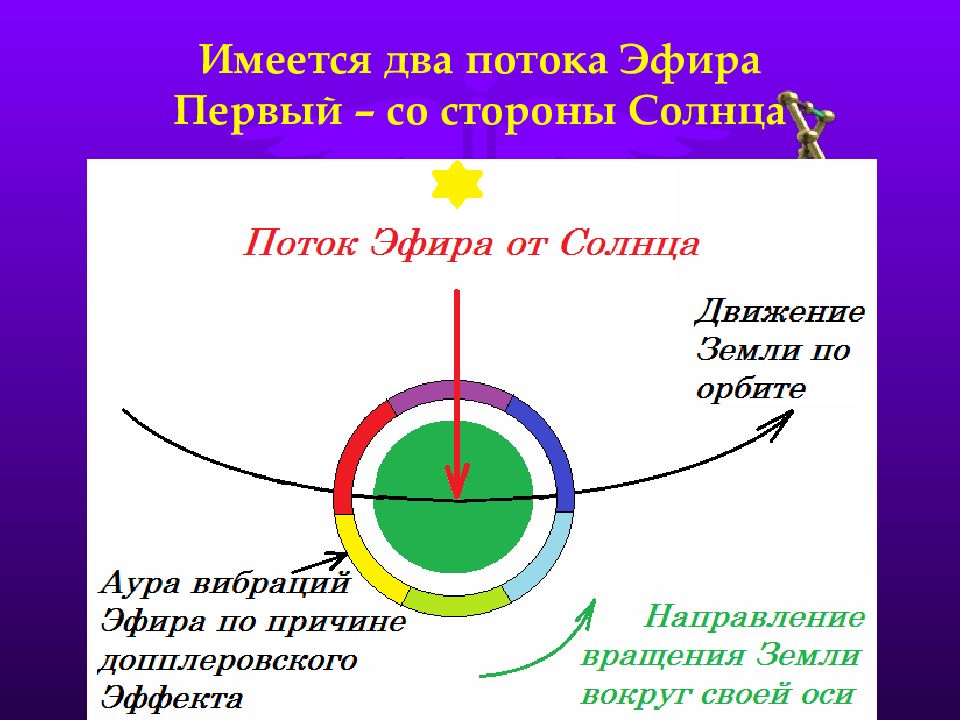 Имеется два потока Эфира
Первый – со стороны Солнца

Поток Эфира от Солнца

Движение Земли по орбите

Аура вибраций Эфира по причине допплеровского Эффекта

Направление вращения Земли вокруг своей оси